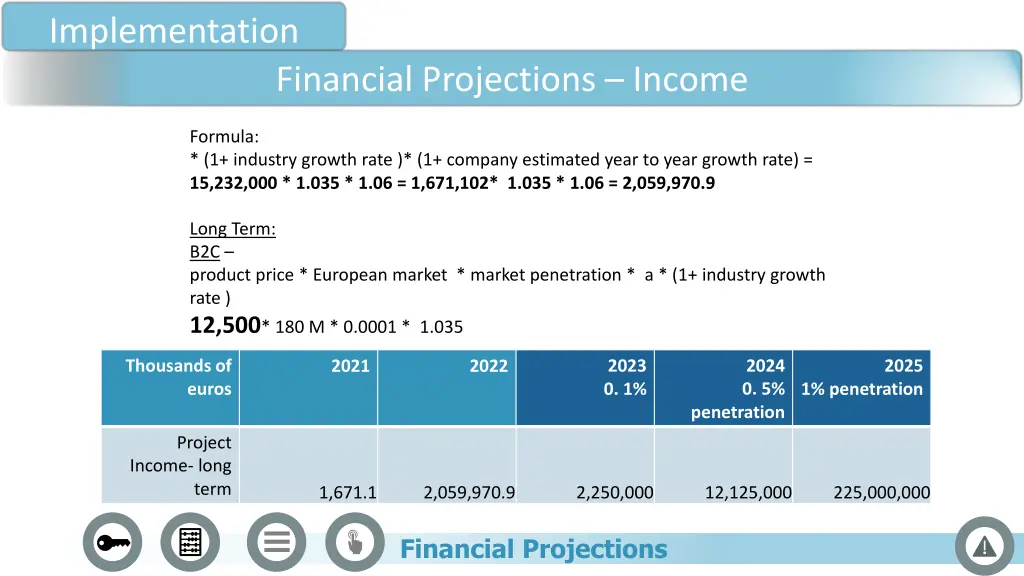 Implementation

Financial Projections – Income

Formula:
* (1+ industry growth rate )* (1+ company estimated year to year growth rate) =
15,232,000 * 1.035 * 1.06 = 1,671,102* 1.035 * 1.06 = 2,059,970.9

Long Term:
B2C –
product price * European market * market penetration * a * (1+ industry growth rate )
12,500* 180 M * 0.0001 * 1.035

| Thousands of euros | 2021 | 2022 | 2023 0. 1% | 2024 0. 5% penetration | 2025 1% penetration |
|---|---|---|---|---|---|
| Project Income- long term | 1,671.1 | 2,059,970.9 | 2,250,000 | 12,125,000 | 225,000,000 |

Financial Projections